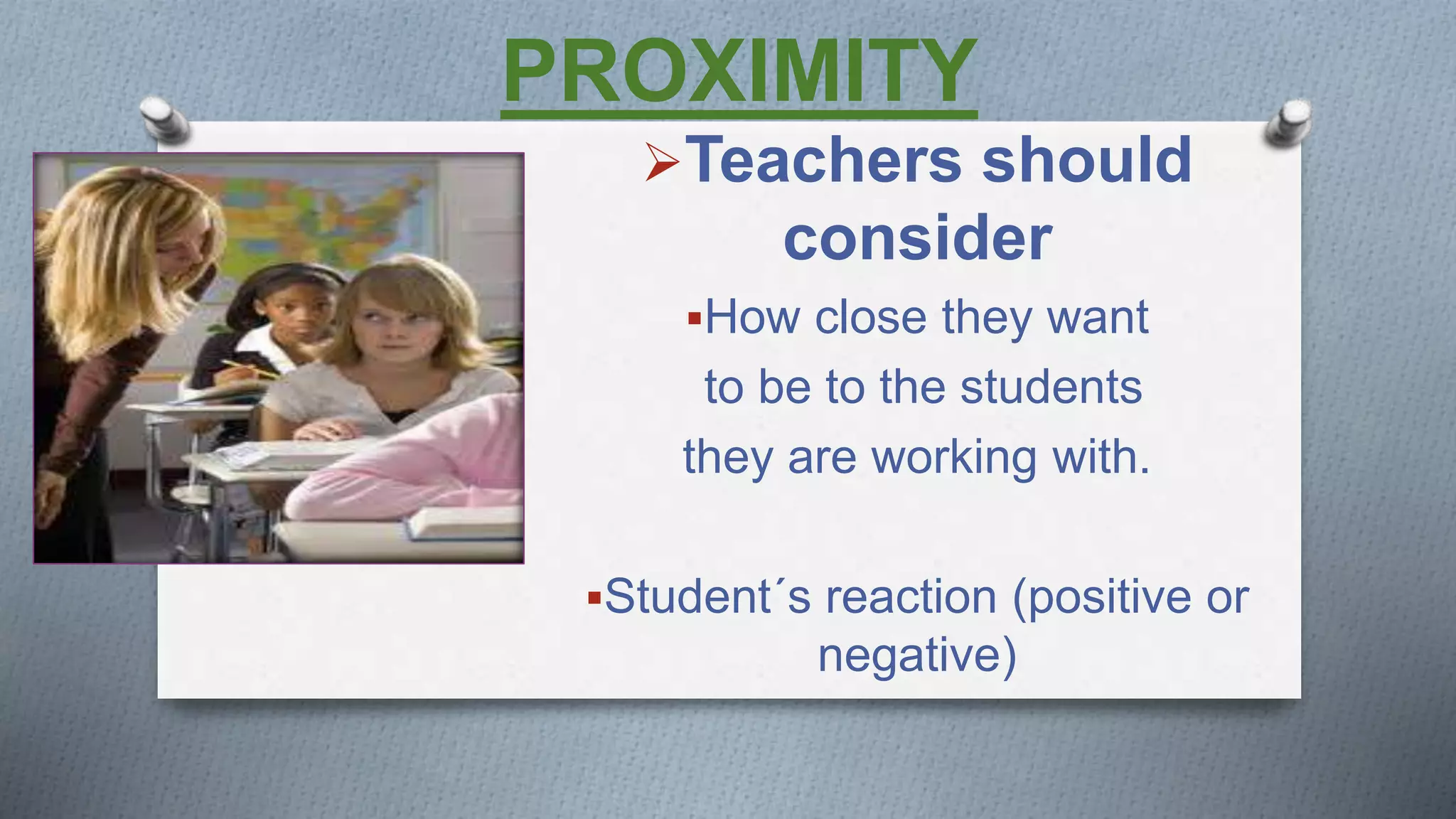 PROXIMITY

➢Teachers should consider

▪How close they want to be to the students they are working with.

▪Student´s reaction (positive or negative)